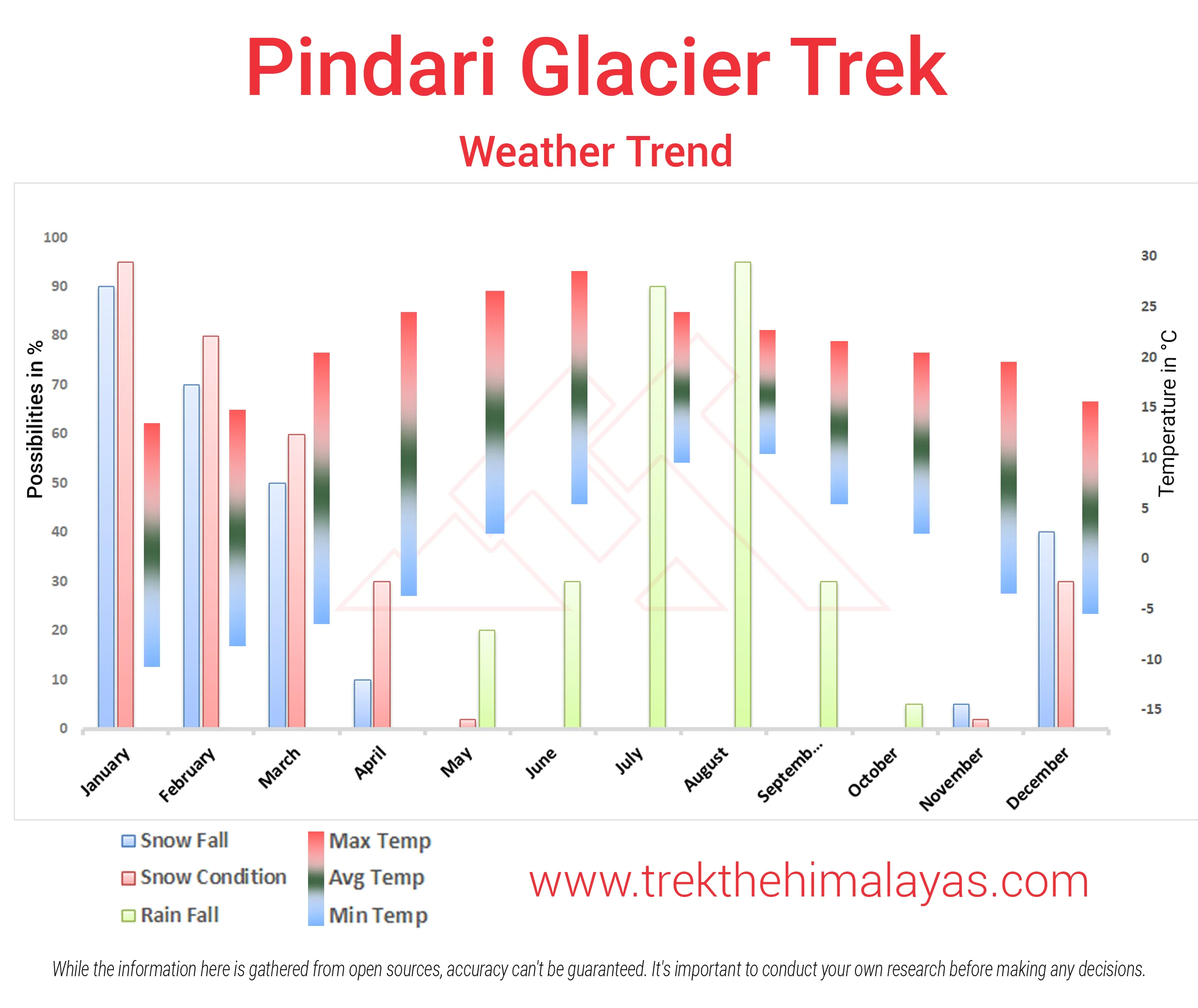 Pindari Glacier Trek

Weather Trend

Possibilities in %

100
90
80
70
60
50
40
30
20
10
0

Temperature in °C

30
25
20
15
10
5
0
-5
-10
-15

January
February
March
April
May
June
July
August
Septemb...
October
November
December

Snow Fall
Snow Condition
Rain Fall
Max Temp
Avg Temp
Min Temp

www.trekthehimalayas.com

While the information here is gathered from open sources, accuracy can't be guaranteed. It's important to conduct your own research before making any decisions.